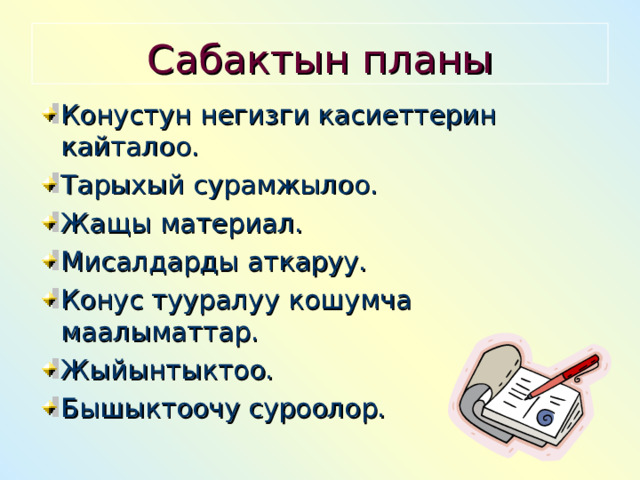 Сабактын планы

Конустун негизги касиеттерин кайталоо.
Тарыхый сурамжылоо.
Жащы материал.
Мисалдарды аткаруу.
Конус тууралуу кошумча маалыматтар.
Жыйынтыктоо.
Бышыктоочу суроолор.